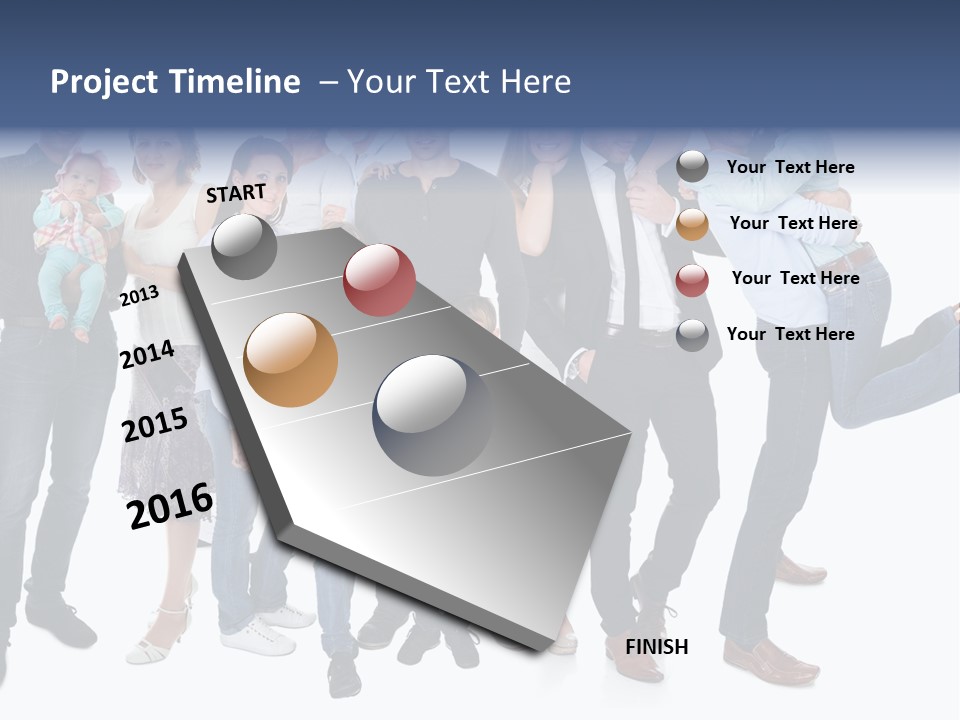 Project Timeline – Your Text Here

START

2013

2014

2015

2016

FINISH

Your Text Here

Your Text Here

Your Text Here

Your Text Here